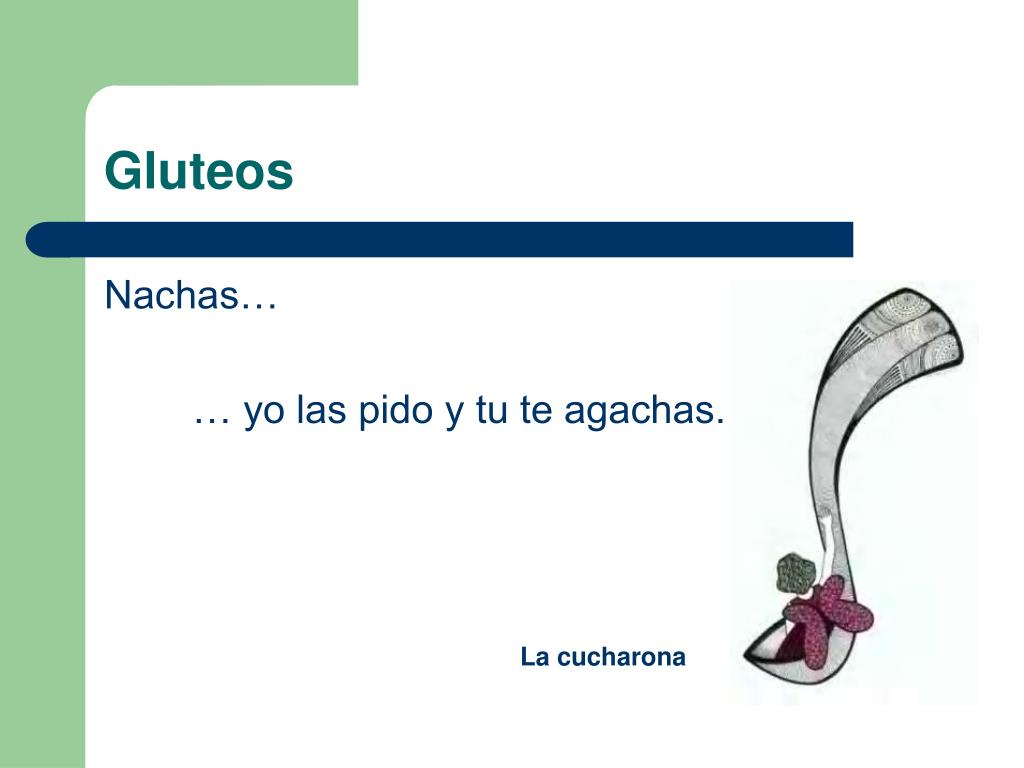 Gluteos

Nachas…

… yo las pido y tu te agachas.

La cucharona